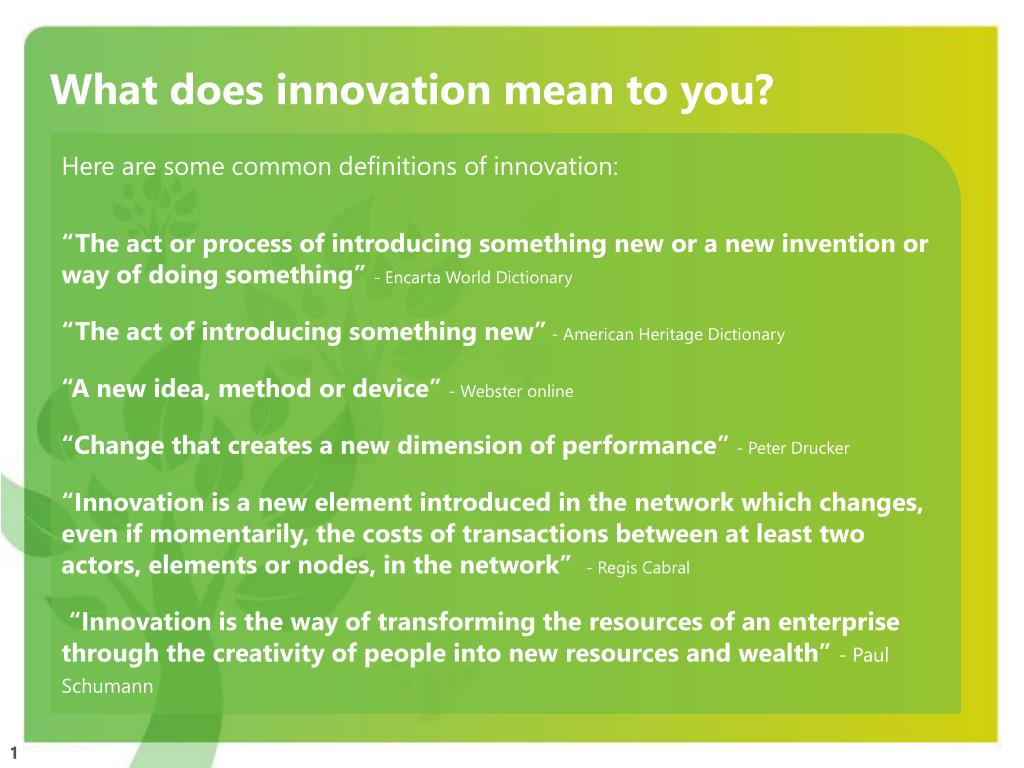 What does innovation mean to you?

Here are some common definitions of innovation:

“The act or process of introducing something new or a new invention or way of doing something” - Encarta World Dictionary

“The act of introducing something new” - American Heritage Dictionary

“A new idea, method or device” - Webster online

“Change that creates a new dimension of performance” - Peter Drucker

“Innovation is a new element introduced in the network which changes, even if momentarily, the costs of transactions between at least two actors, elements or nodes, in the network” - Regis Cabral

“Innovation is the way of transforming the resources of an enterprise through the creativity of people into new resources and wealth” - Paul Schumann

1